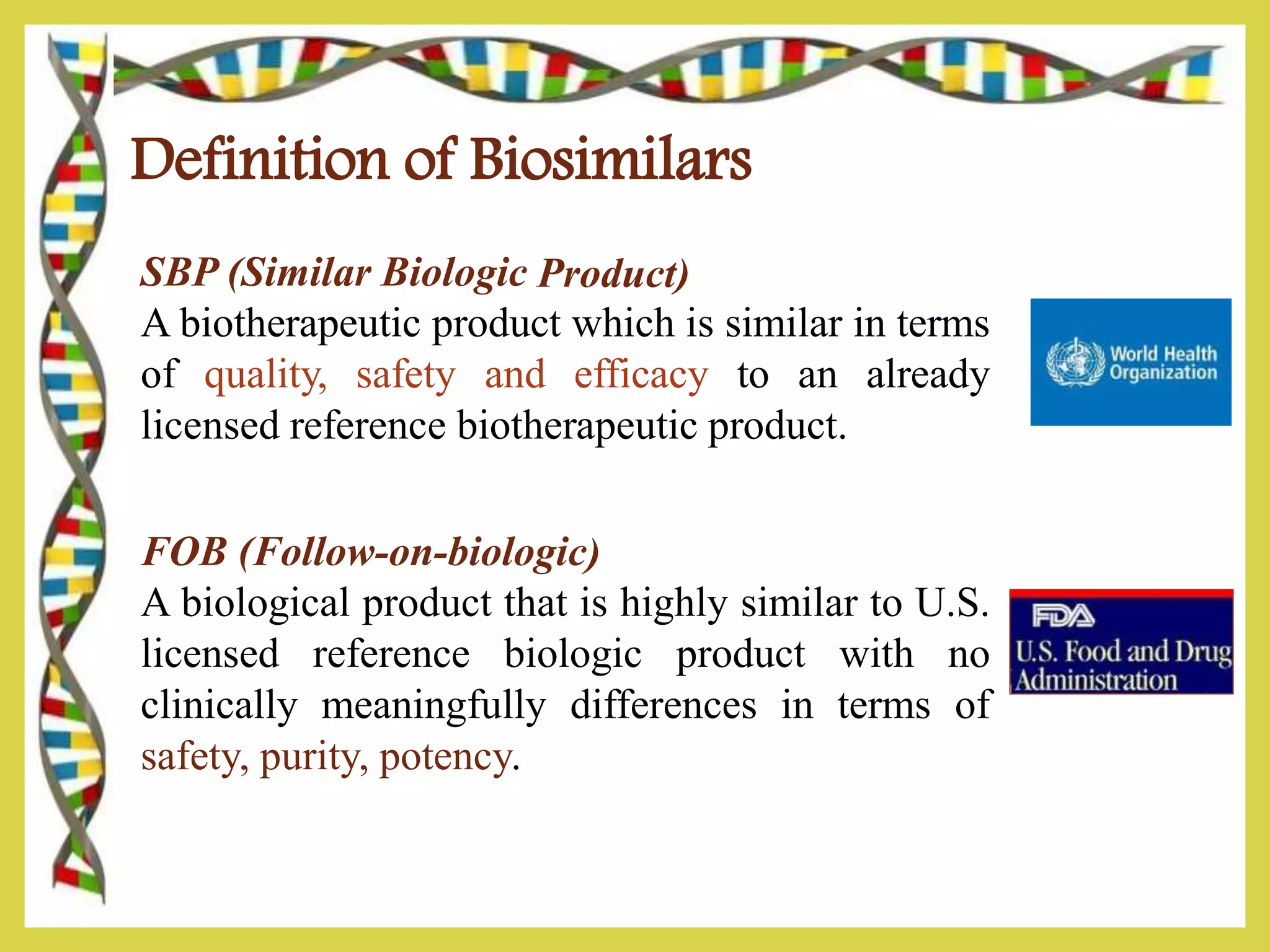 Definition of Biosimilars

SBP (Similar Biologic Product)
A biotherapeutic product which is similar in terms of quality, safety and efficacy to an already licensed reference biotherapeutic product.

World Health Organization

FOB (Follow-on-biologic)
A biological product that is highly similar to U.S. licensed reference biologic product with no clinically meaningfully differences in terms of safety, purity, potency.

FDA
U.S. Food and Drug Administration